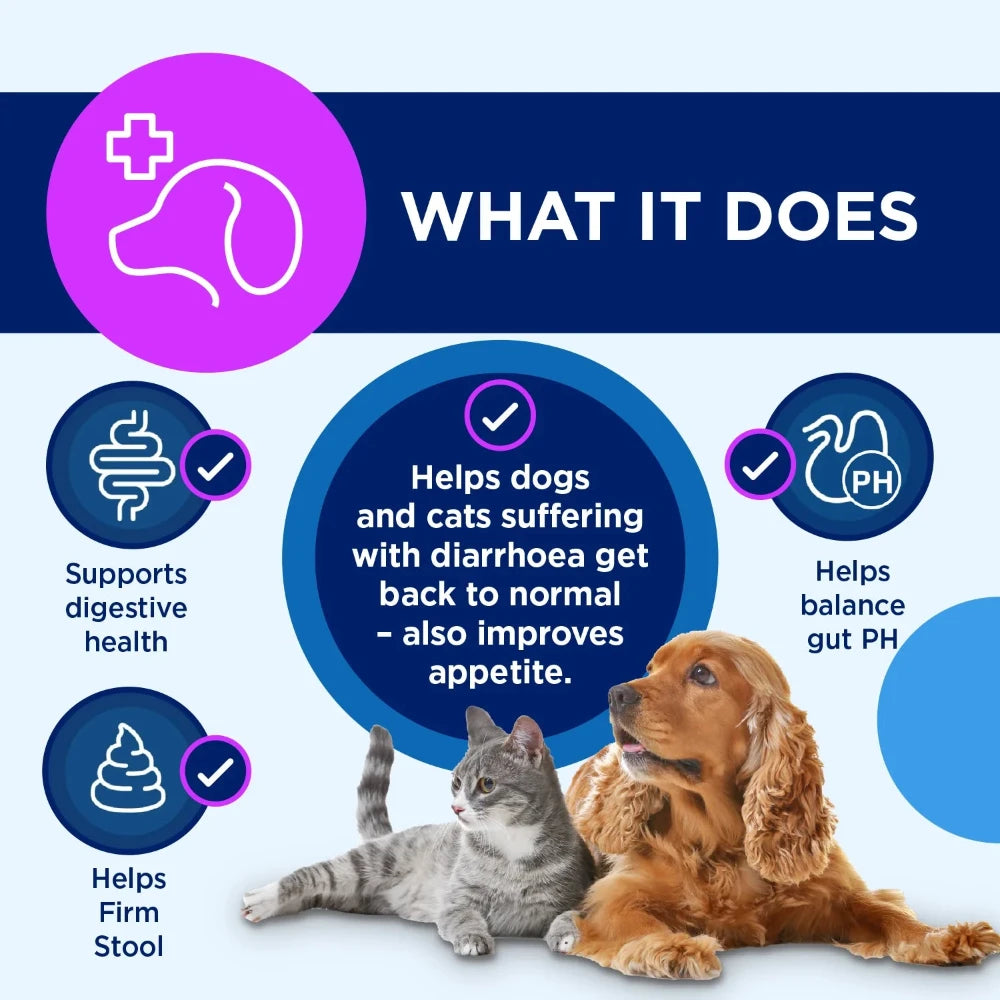 WHAT IT DOES

Supports digestive health

Helps dogs and cats suffering with diarrhoea get back to normal – also improves appetite.

PH

Helps balance gut PH

Helps Firm Stool